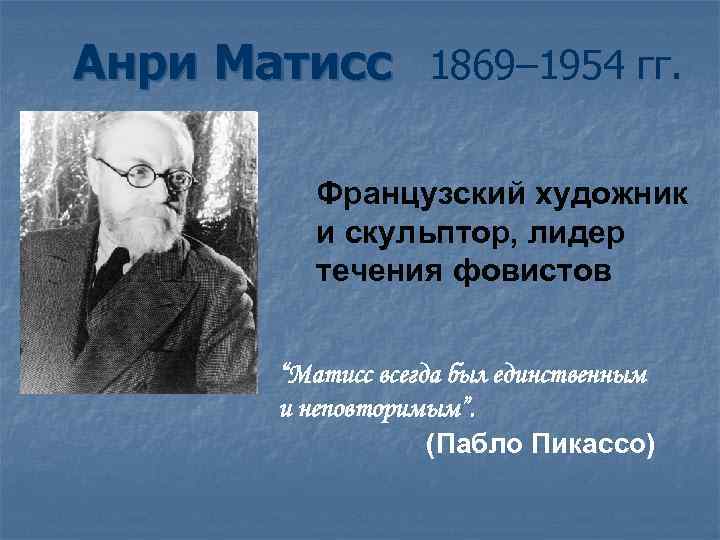 Анри Матисс 1869–1954 гг.

Французский художник и скульптор, лидер течения фовистов

“Матисс всегда был единственным и неповторимым”.
(Пабло Пикассо)